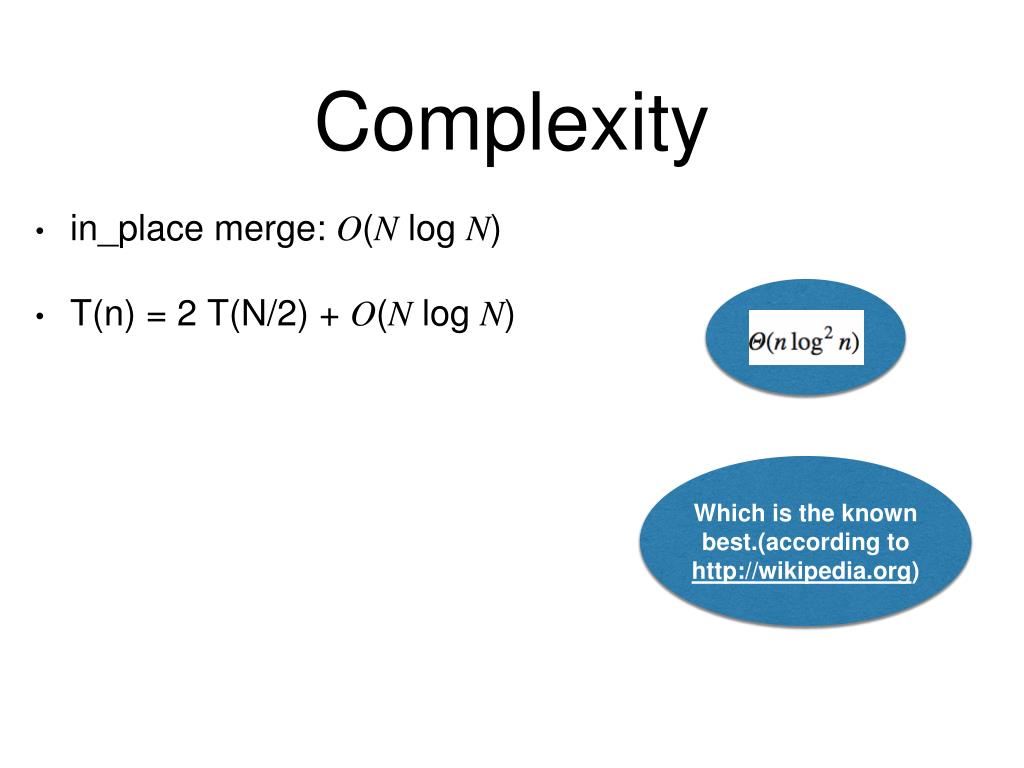 Complexity

• in_place merge: $O(N \log N)$

• T(n) = 2 T(N/2) + $O(N \log N)$

$\Theta(n \log^2 n)$

Which is the known best.(according to http://wikipedia.org)